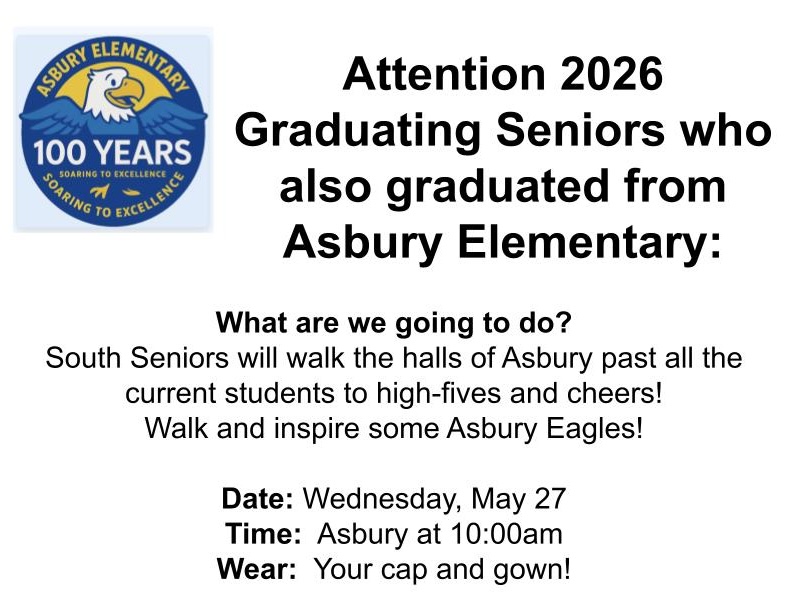 ASBURY ELEMENTARY
100 YEARS
SOARING TO EXCELLENCE
SOARING TO EXCELLENCE

Attention 2026 Graduating Seniors who also graduated from Asbury Elementary:

What are we going to do?
South Seniors will walk the halls of Asbury past all the current students to high-fives and cheers!
Walk and inspire some Asbury Eagles!

Date: Wednesday, May 27
Time: Asbury at 10:00am
Wear: Your cap and gown!